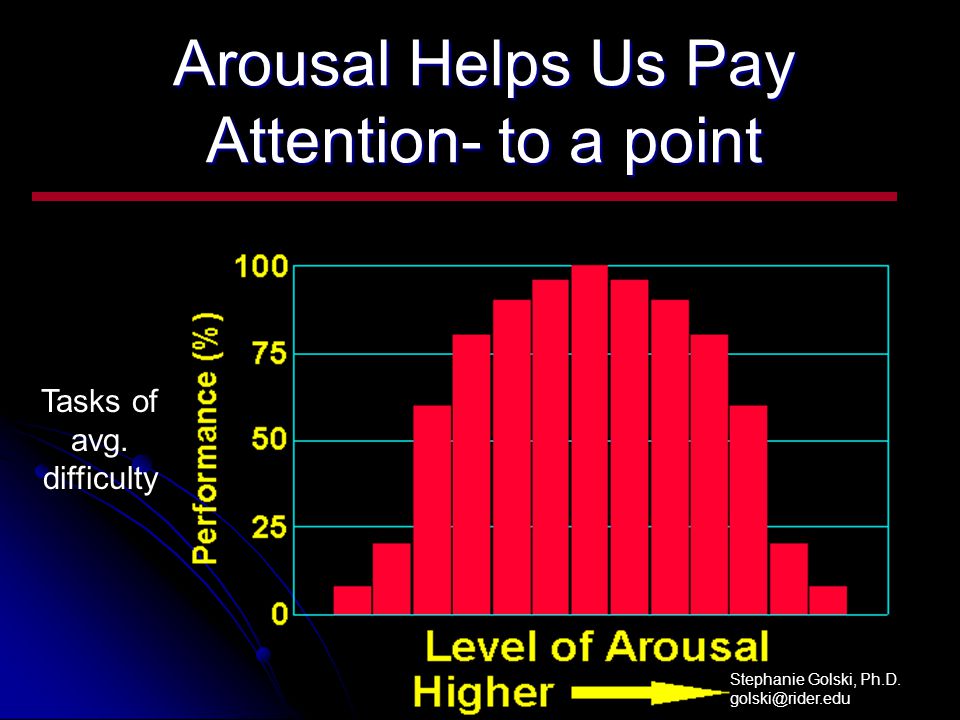 Arousal Helps Us Pay Attention- to a point

Tasks of avg. difficulty

Performance (%)

100
75
50
25
0

Level of Arousal

Higher

Stephanie Golski, Ph.D.
golski@rider.edu